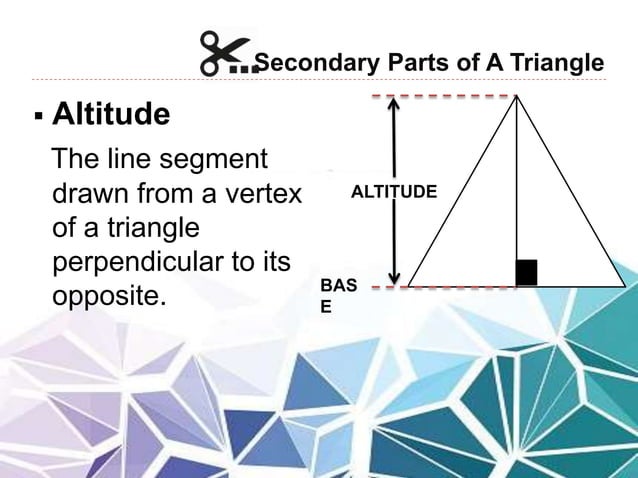 Secondary Parts of A Triangle

▪ Altitude

The line segment drawn from a vertex of a triangle perpendicular to its opposite.

ALTITUDE

BAS
E